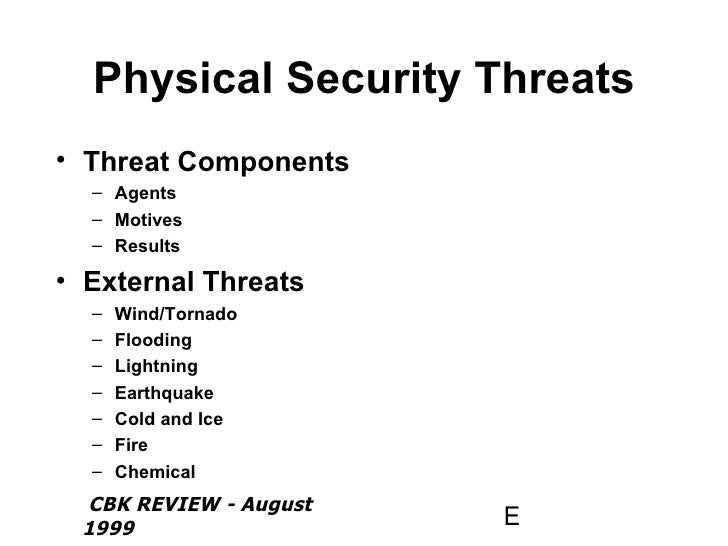 Physical Security Threats

• Threat Components
– Agents
– Motives
– Results

• External Threats
– Wind/Tornado
– Flooding
– Lightning
– Earthquake
– Cold and Ice
– Fire
– Chemical

CBK REVIEW - August 1999

E